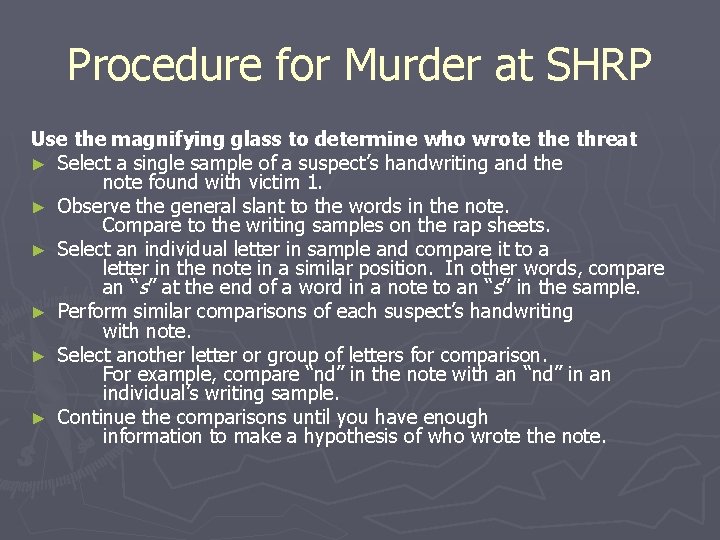 Procedure for Murder at SHRP

Use the magnifying glass to determine who wrote the threat

► Select a single sample of a suspect's handwriting and the note found with victim 1.

► Observe the general slant to the words in the note. Compare to the writing samples on the rap sheets.

► Select an individual letter in sample and compare it to a letter in the note in a similar position. In other words, compare an "s" at the end of a word in a note to an "s" in the sample.

► Perform similar comparisons of each suspect's handwriting with note.

► Select another letter or group of letters for comparison. For example, compare "nd" in the note with an "nd" in an individual's writing sample.

► Continue the comparisons until you have enough information to make a hypothesis of who wrote the note.